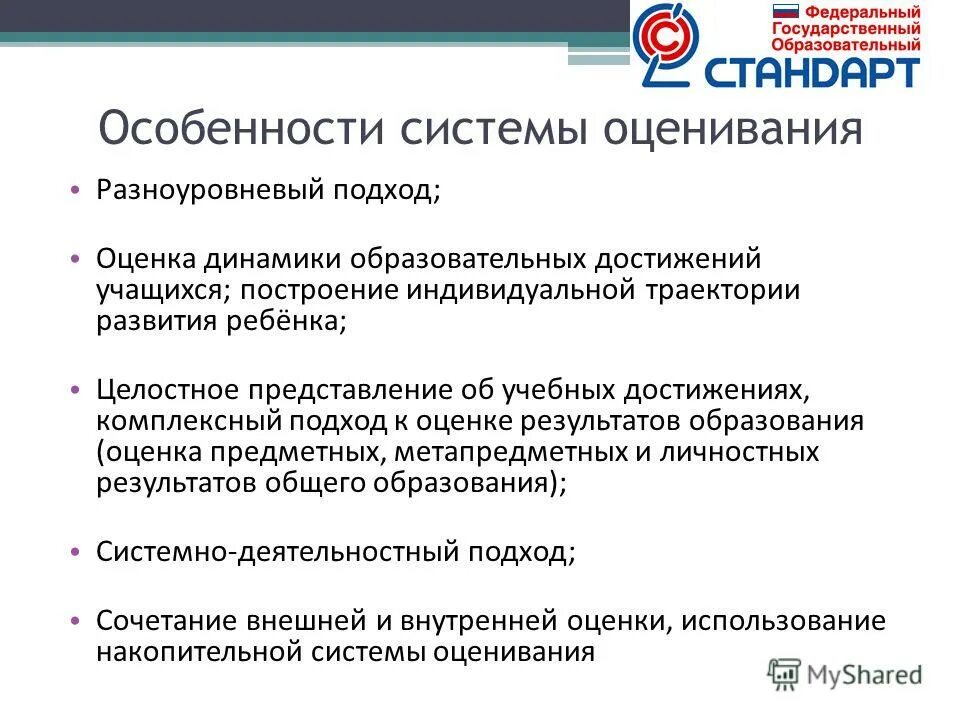 Федеральный Государственный Образовательный СТАНДАРТ

Особенности системы оценивания

• Разноуровневый подход;

• Оценка динамики образовательных достижений учащихся; построение индивидуальной траектории развития ребёнка;

• Целостное представление об учебных достижениях, комплексный подход к оценке результатов образования (оценка предметных, метапредметных и личностных результатов общего образования);

• Системно-деятельностный подход;

• Сочетание внешней и внутренней оценки, использование накопительной системы оценивания

MyShared